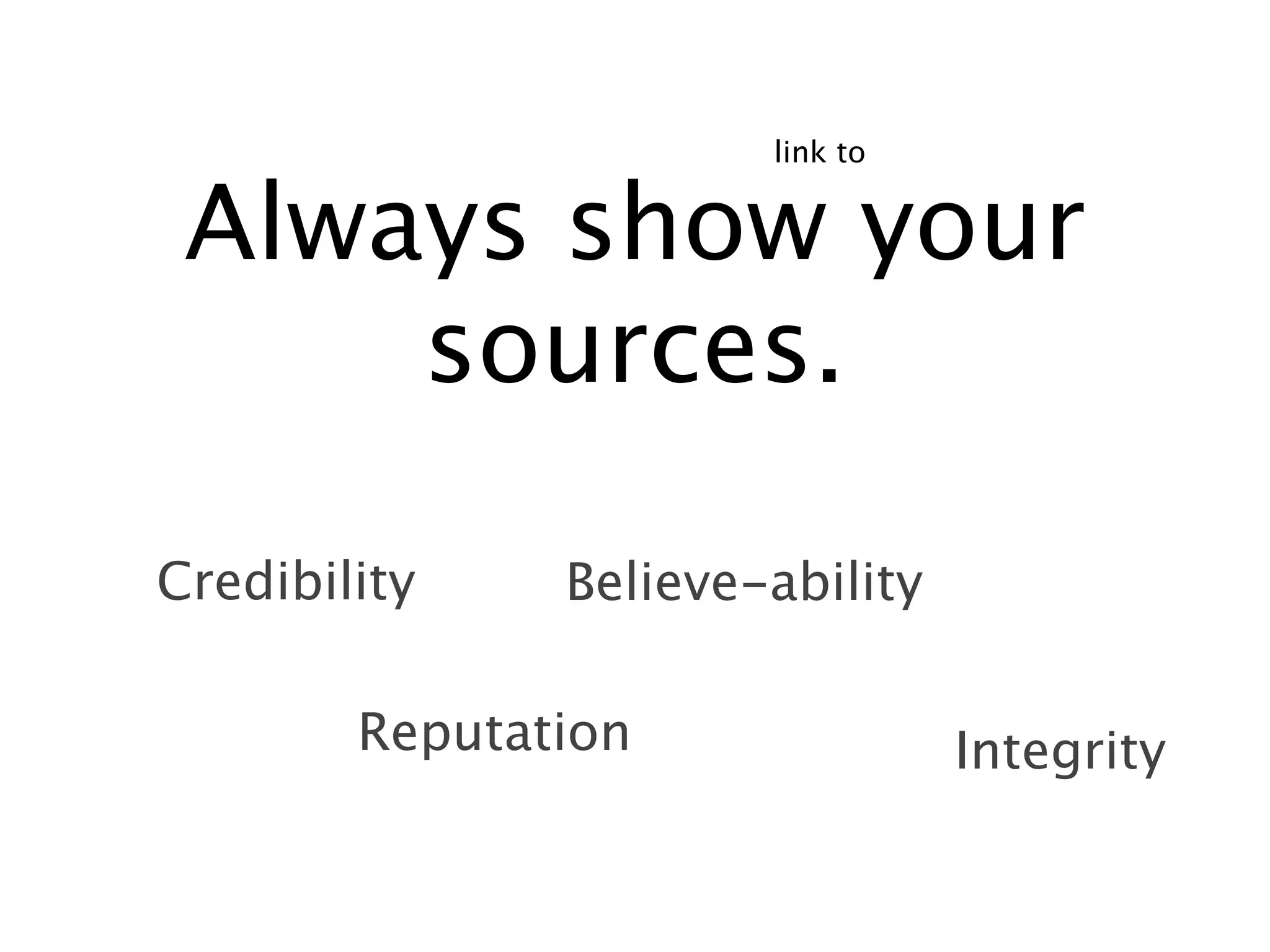 link to

Always show your sources.

Credibility

Believe-ability

Reputation

Integrity